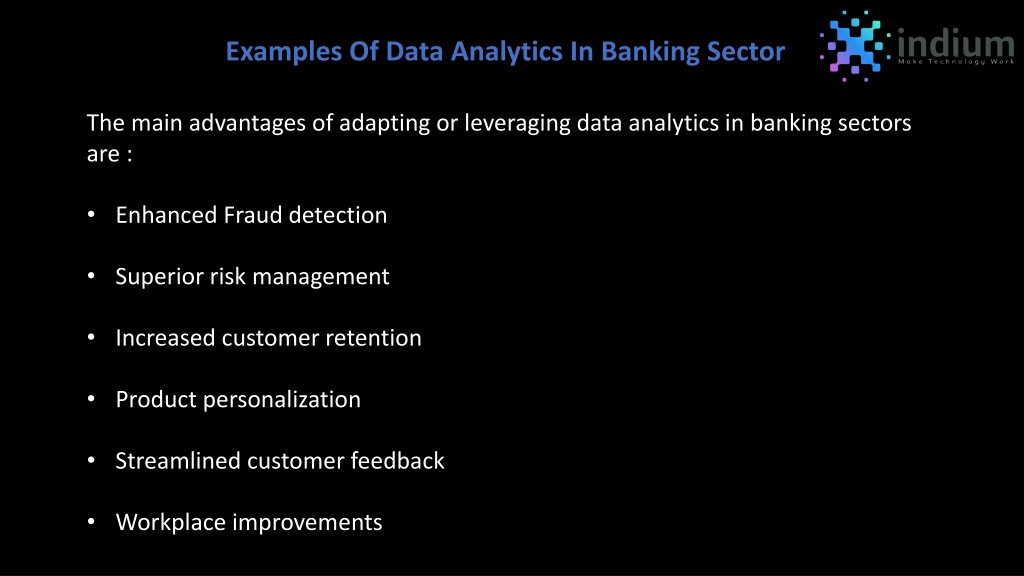 Examples Of Data Analytics In Banking Sector

indium
Make Technology Work

The main advantages of adapting or leveraging data analytics in banking sectors are :

• Enhanced Fraud detection

• Superior risk management

• Increased customer retention

• Product personalization

• Streamlined customer feedback

• Workplace improvements